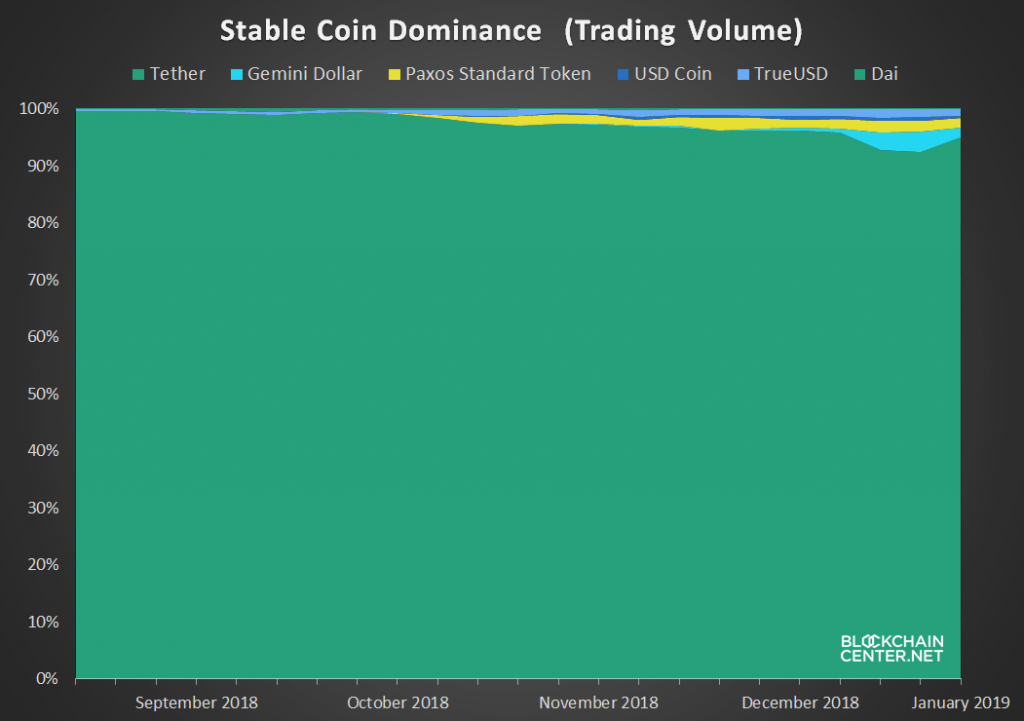 Stable Coin Dominance (Trading Volume)

Tether Gemini Dollar Paxos Standard Token USD Coin TrueUSD Dai

100%
90%
80%
70%
60%
50%
40%
30%
20%
10%
0%

September 2018 October 2018 November 2018 December 2018 January 2019

BLOCKCHAIN CENTER.NET